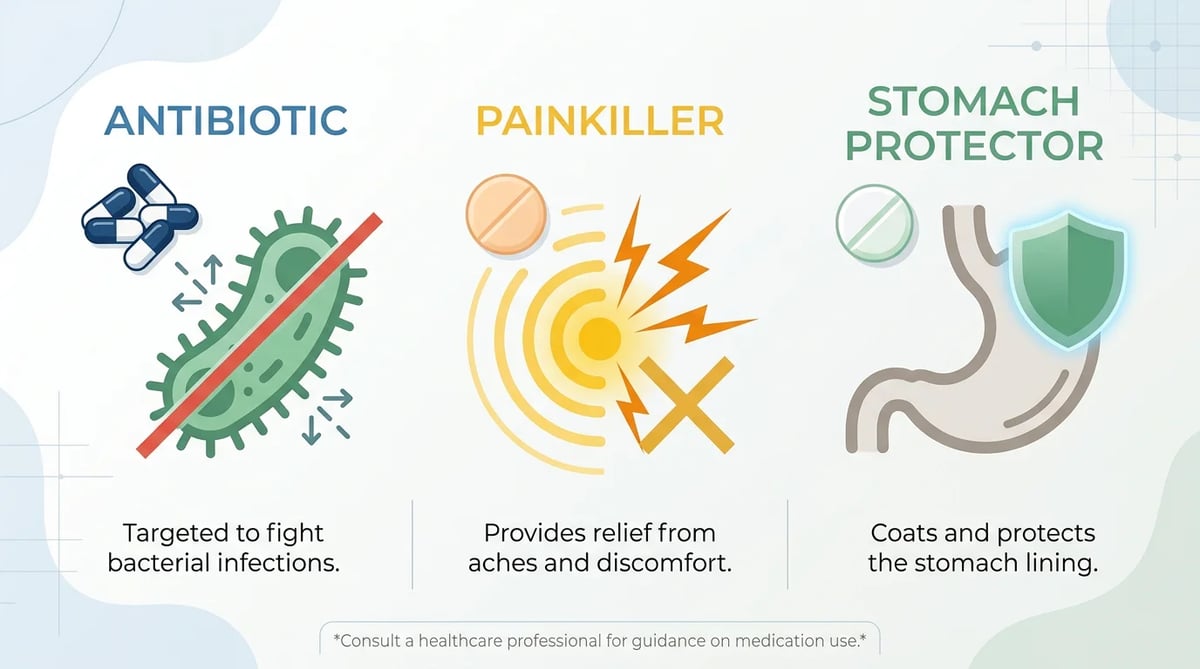 ANTIBIOTIC

Targeted to fight bacterial infections.

PAINKILLER

Provides relief from aches and discomfort.

STOMACH PROTECTOR

Coats and protects the stomach lining.

*Consult a healthcare professional for guidance on medication use.*